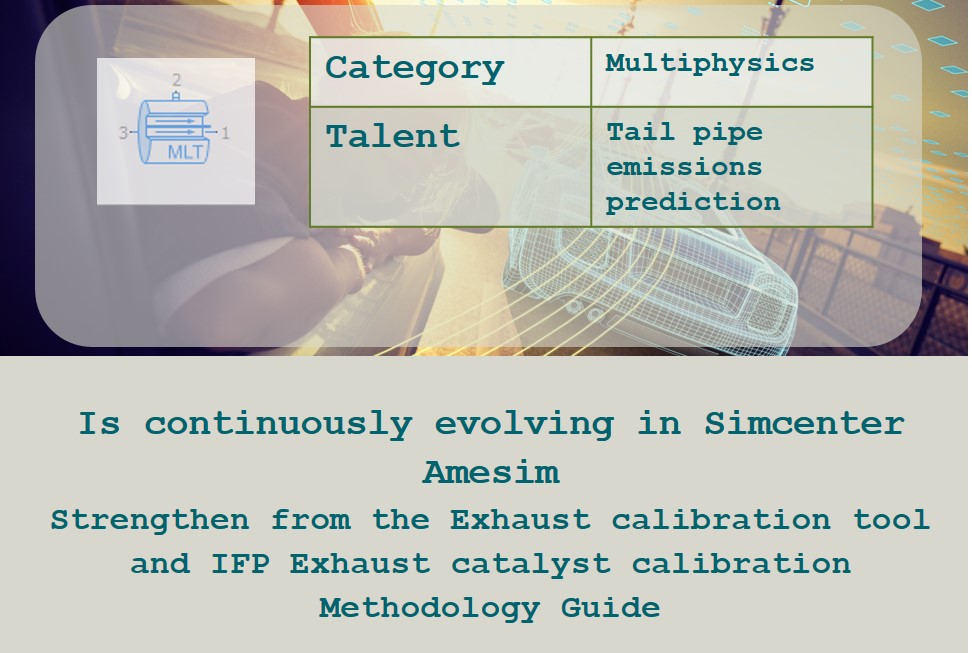 2
3
1
MLT

| Category | Multiphysics |
|---|---|
| Talent | Tail pipe emissions prediction |

Is continuously evolving in Simcenter Amesim
Strengthen from the Exhaust calibration tool and IFP Exhaust catalyst calibration Methodology Guide